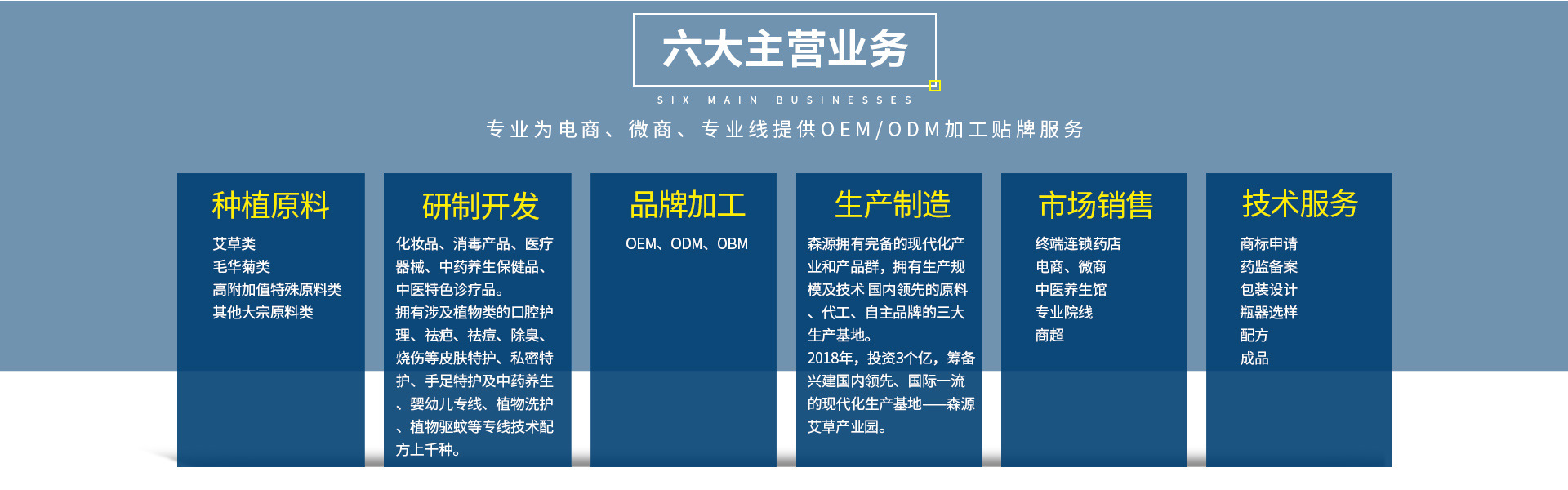 六大主营业务

SIX MAIN BUSINESSES

专业为电商、微商、专业线提供OEM/ODM加工贴牌服务

种植原料

艾草类
毛华菊类
高附加值特殊原料类
其他大宗原料类

研制开发

化妆品、消毒产品、医疗器械、中药养生保健品、中医特色诊疗品。
拥有涉及植物类的口腔护理、祛疤、祛痘、除臭、烧伤等皮肤特护、私密特护、手足特护及中药养生、婴幼儿专线、植物洗护、植物驱蚊等专线技术配方上千种。

品牌加工

OEM、ODM、OBM

生产制造

森源拥有完备的现代化产业和产品群，拥有生产规模及技术 国内领先的原料、代工、自主品牌的三大生产基地。
2018年，投资3个亿，筹备兴建国内领先、国际一流的现代化生产基地——森源艾草产业园。

市场销售

终端连锁药店
电商、微商
中医养生馆
专业院线
商超

技术服务

商标申请
药监备案
包装设计
瓶器选样
配方
成品